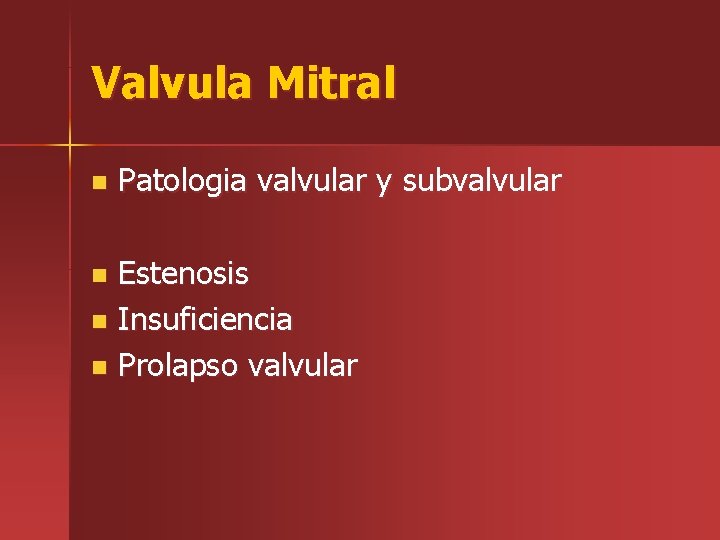 Valvula Mitral

- Patologia valvular y subvalvular

- Estenosis
- Insuficiencia
- Prolapso valvular